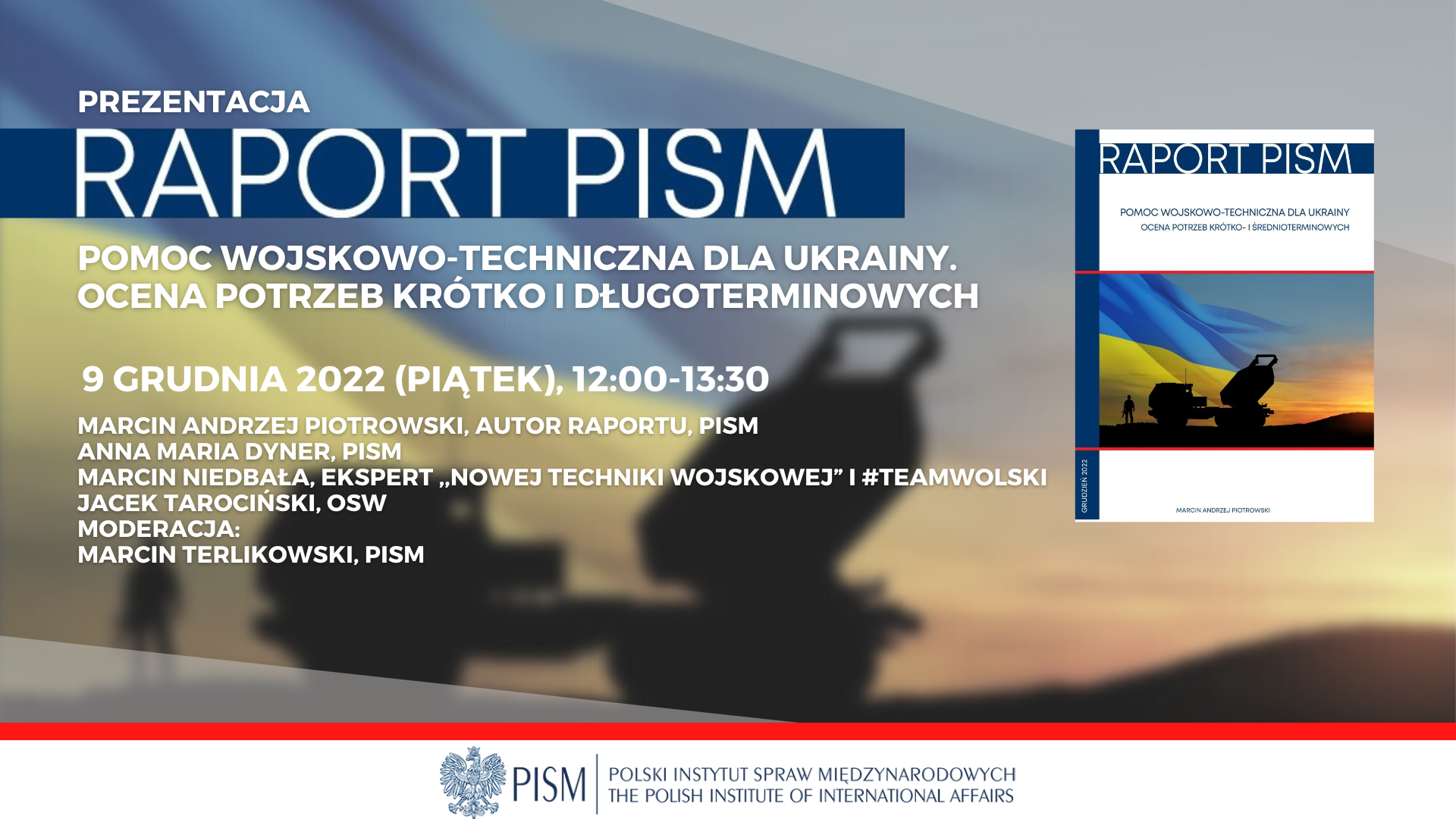 PREZENTACJA

RAPORT PISM

POMOC WOJSKOWO-TECHNICZNA DLA UKRAINY. OCENA POTRZEB KRÓTKO I DŁUGOTERMINOWYCH

9 GRUDNIA 2022 (PIĄTEK), 12:00-13:30

MARCIN ANDRZEJ PIOTROWSKI, AUTOR RAPORTU, PISM
ANNA MARIA DYNER, PISM
MARCIN NIEDBAŁA, EKSPERT „NOWEJ TECHNIKI WOJSKOWEJ” I #TEAMWOLSKI
JACEK TAROCIŃSKI, OSW
MODERACJA:
MARCIN TERLIKOWSKI, PISM

RAPORT PISM

POMOC WOJSKOWO-TECHNICZNA DLA UKRAINY
OCENA POTRZEB KRÓTKO- I ŚREDNIOTERMINOWYCH

GRUDZIEŃ 2022

MARCIN ANDRZEJ PIOTROWSKI

PISM
POLSKI INSTYTUT SPRAW MIĘDZYNARODOWYCH
THE POLISH INSTITUTE OF INTERNATIONAL AFFAIRS